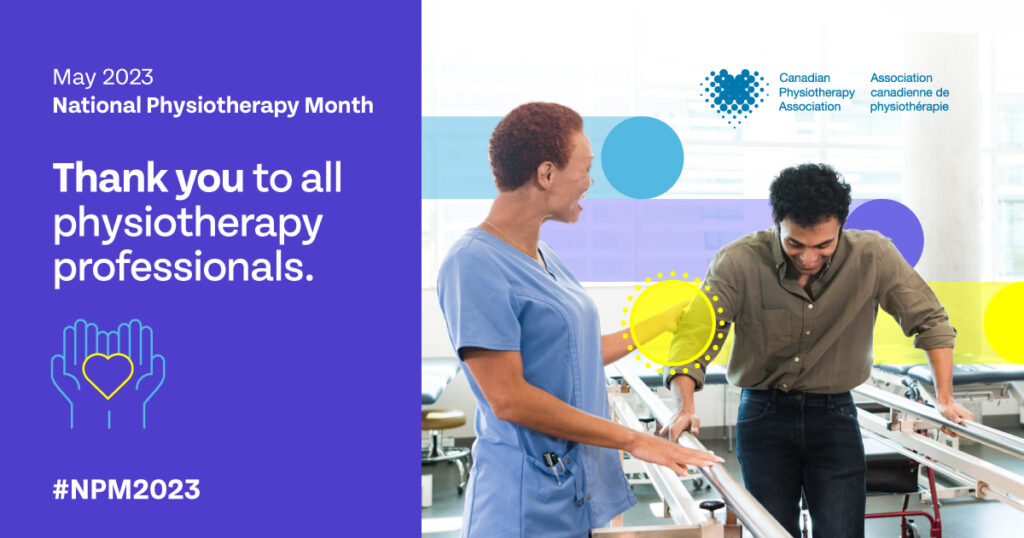 May 2023
National Physiotherapy Month

Thank you to all physiotherapy professionals.

#NPM2023

Canadian Physiotherapy Association

Association canadienne de physiothérapie